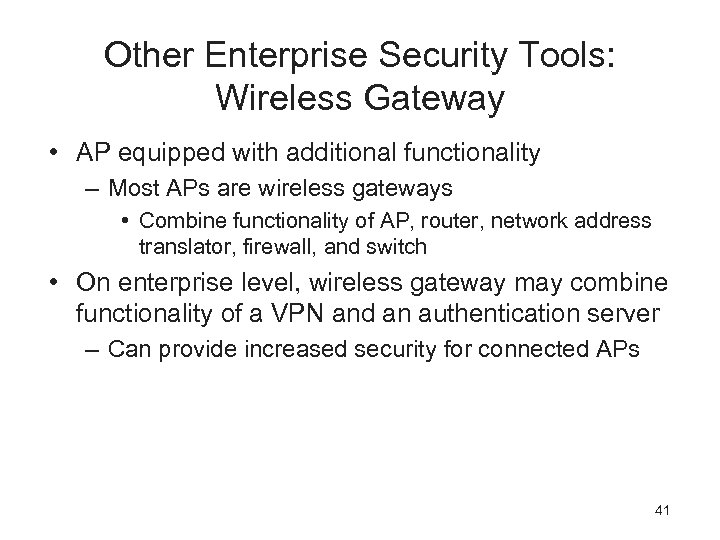 Other Enterprise Security Tools: Wireless Gateway

• AP equipped with additional functionality
  – Most APs are wireless gateways
    • Combine functionality of AP, router, network address translator, firewall, and switch
• On enterprise level, wireless gateway may combine functionality of a VPN and an authentication server
  – Can provide increased security for connected APs

41